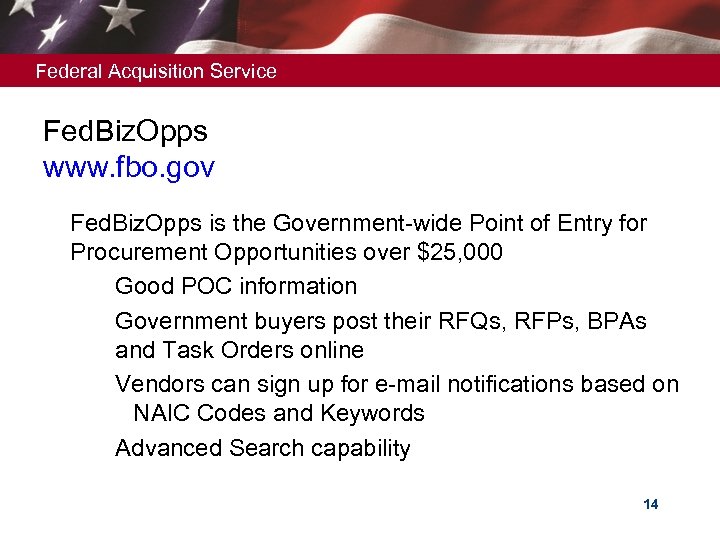 Federal Acquisition Service

FedBizOpps
www.fbo.gov

FedBizOpps is the Government-wide Point of Entry for Procurement Opportunities over $25,000

Good POC information

Government buyers post their RFQs, RFPs, BPAs and Task Orders online

Vendors can sign up for e-mail notifications based on NAIC Codes and Keywords

Advanced Search capability

14